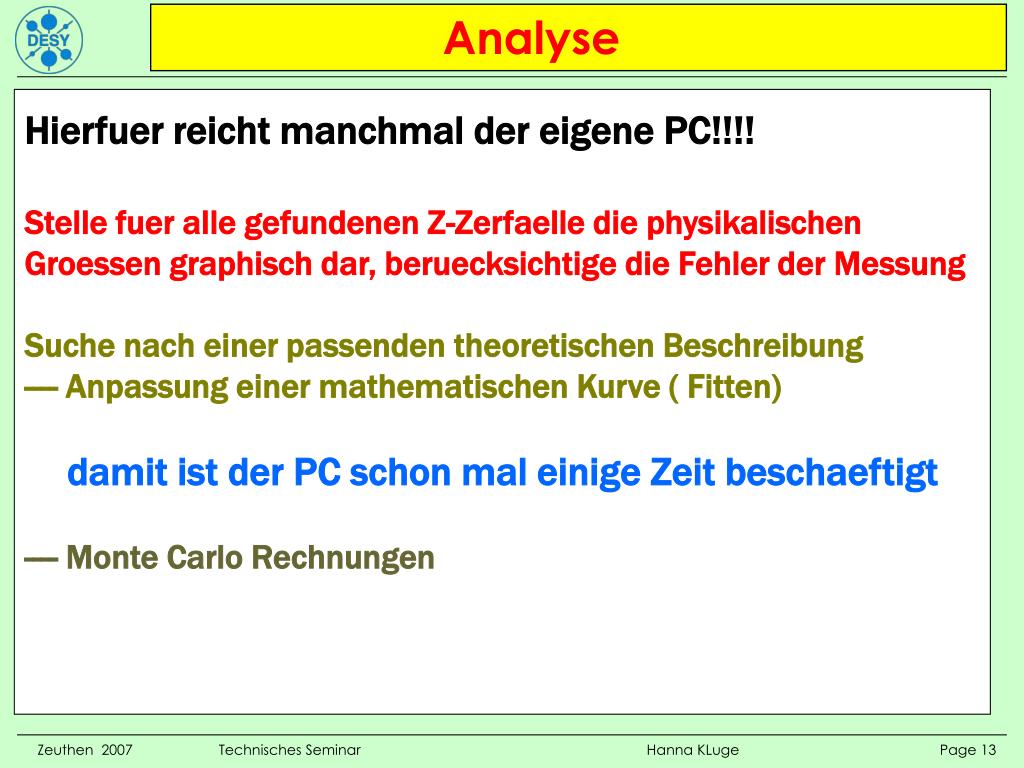 DESY

Analyse

Hierfuer reicht manchmal der eigene PC!!!!

Stelle fuer alle gefundenen Z-Zerfaelle die physikalischen Groessen graphisch dar, beruecksichtige die Fehler der Messung

Suche nach einer passenden theoretischen Beschreibung
— Anpassung einer mathematischen Kurve ( Fitten)

damit ist der PC schon mal einige Zeit beschaeftigt

— Monte Carlo Rechnungen

Zeuthen 2007 Technisches Seminar Hanna KLuge Page 13